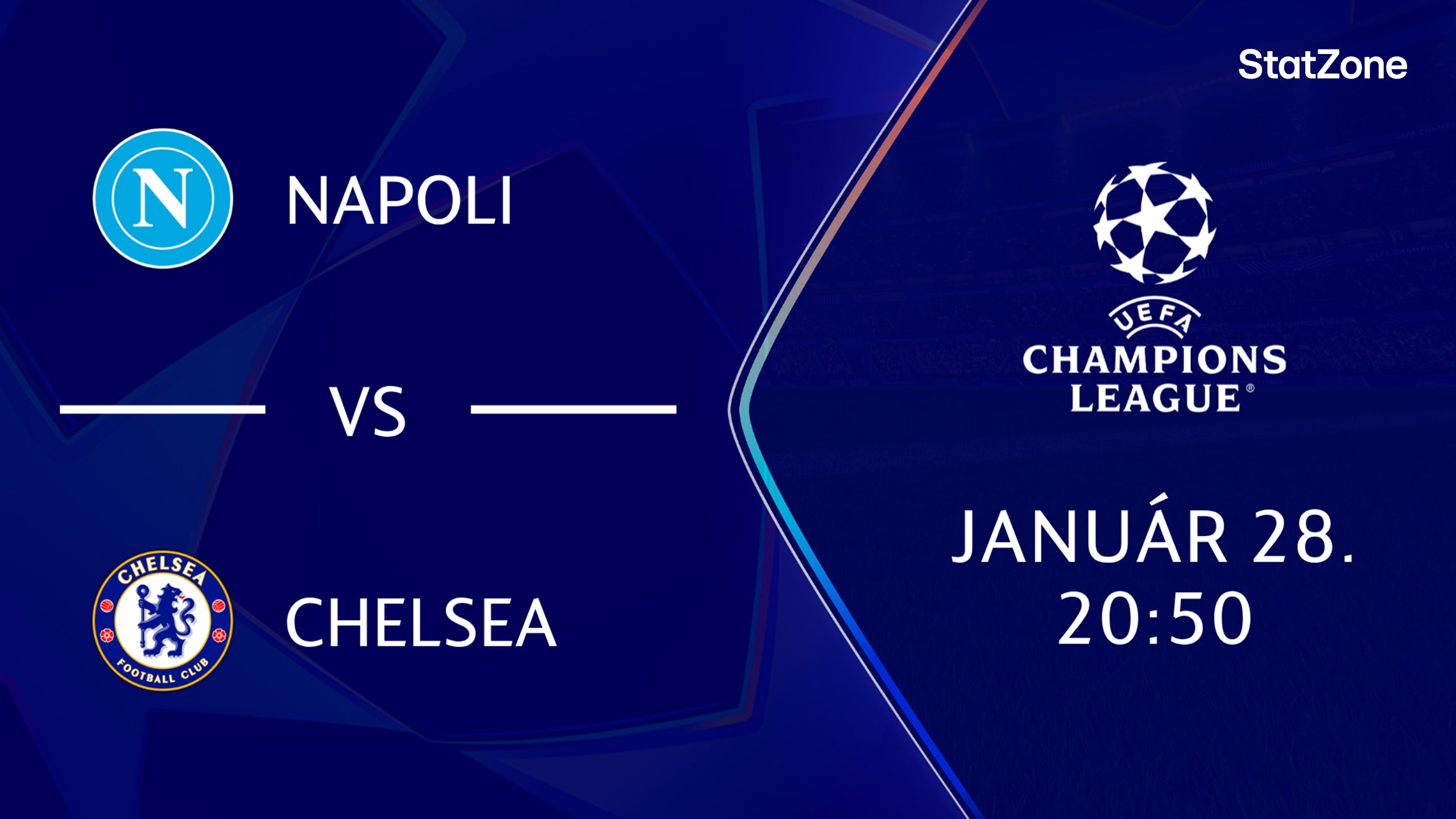 StatZone

N

NAPOLI

VS

CHELSEA FOOTBALL CLUB

CHELSEA

UEFA
CHAMPIONS LEAGUE®

JANUÁR 28.
20:50